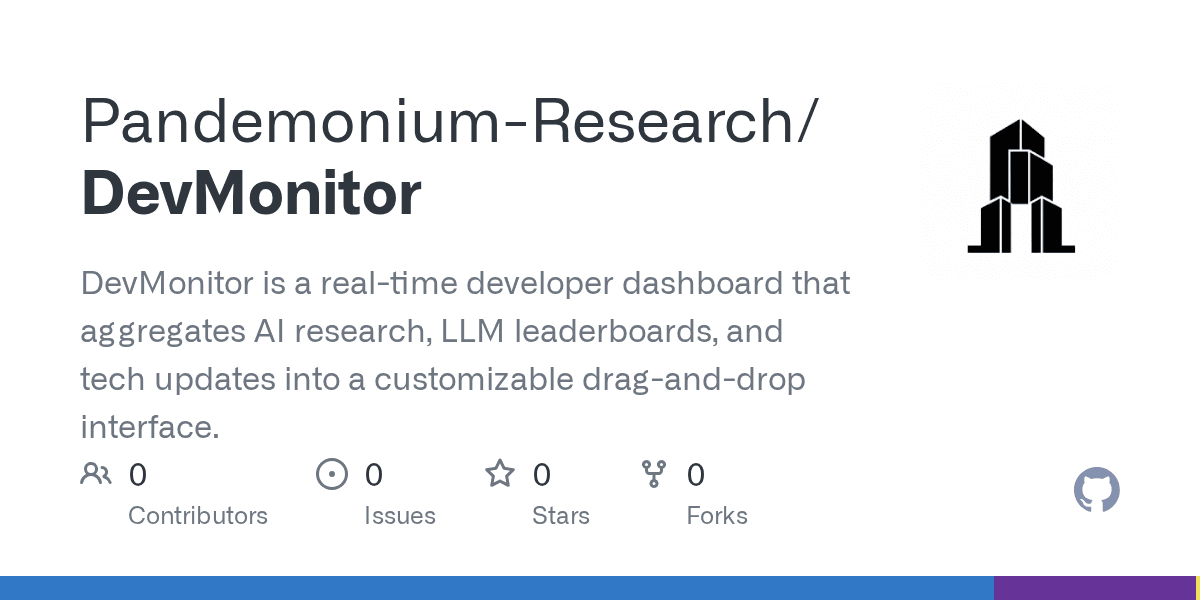 Pandemonium-Research/
DevMonitor

DevMonitor is a real-time developer dashboard that aggregates AI research, LLM leaderboards, and tech updates into a customizable drag-and-drop interface.

0
Contributors

0
Issues

0
Stars

0
Forks